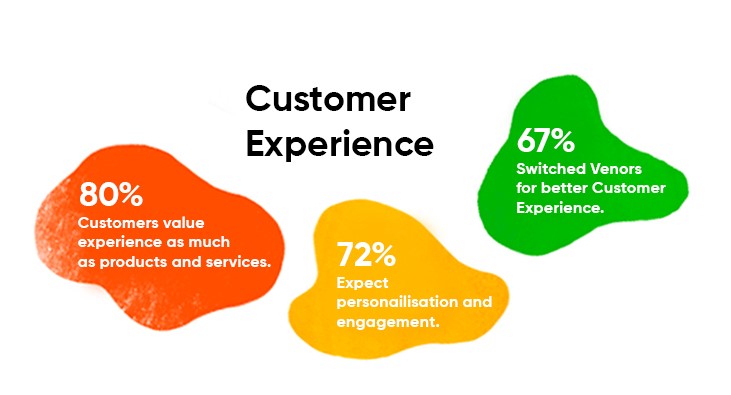 Customer Experience

80%
Customers value experience as much as products and services.

72%
Expect personailisation and engagement.

67%
Switched Venors for better Customer Experience.